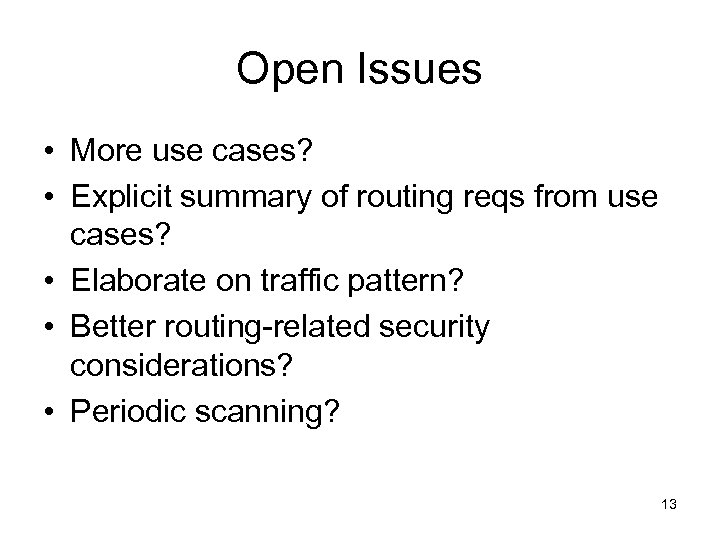 Open Issues

• More use cases?
• Explicit summary of routing reqs from use cases?
• Elaborate on traffic pattern?
• Better routing-related security considerations?
• Periodic scanning?

13